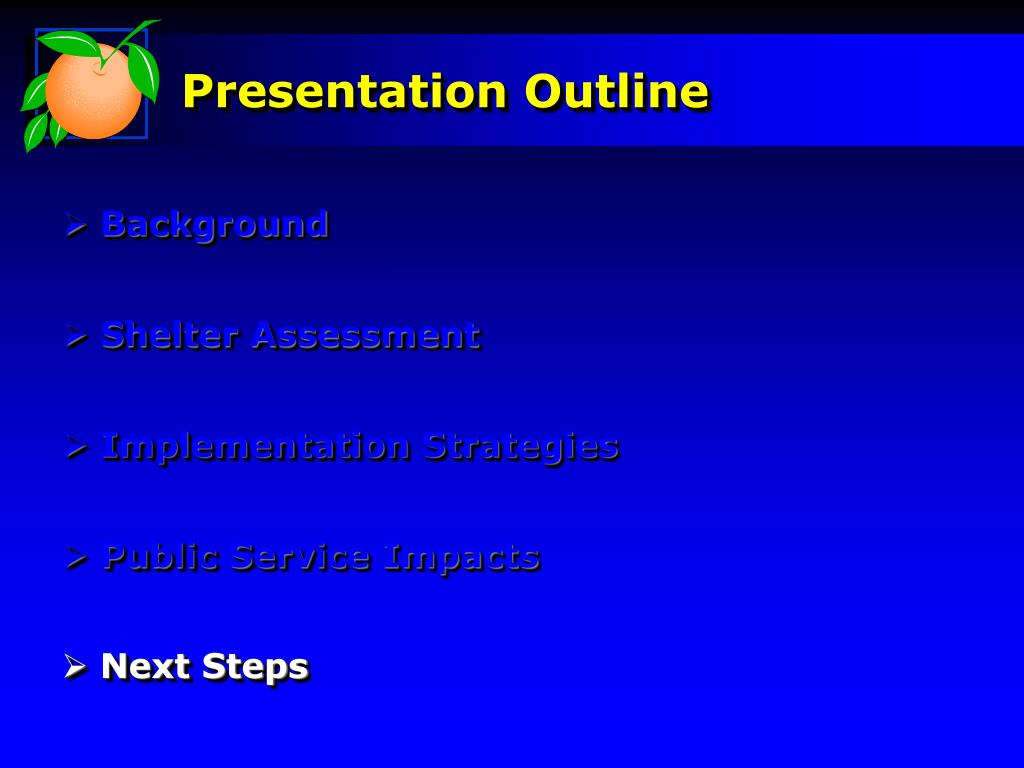 Presentation Outline

➢ Background

➢ Shelter Assessment

➢ Implementation Strategies

➢ Public Service Impacts

➢ Next Steps